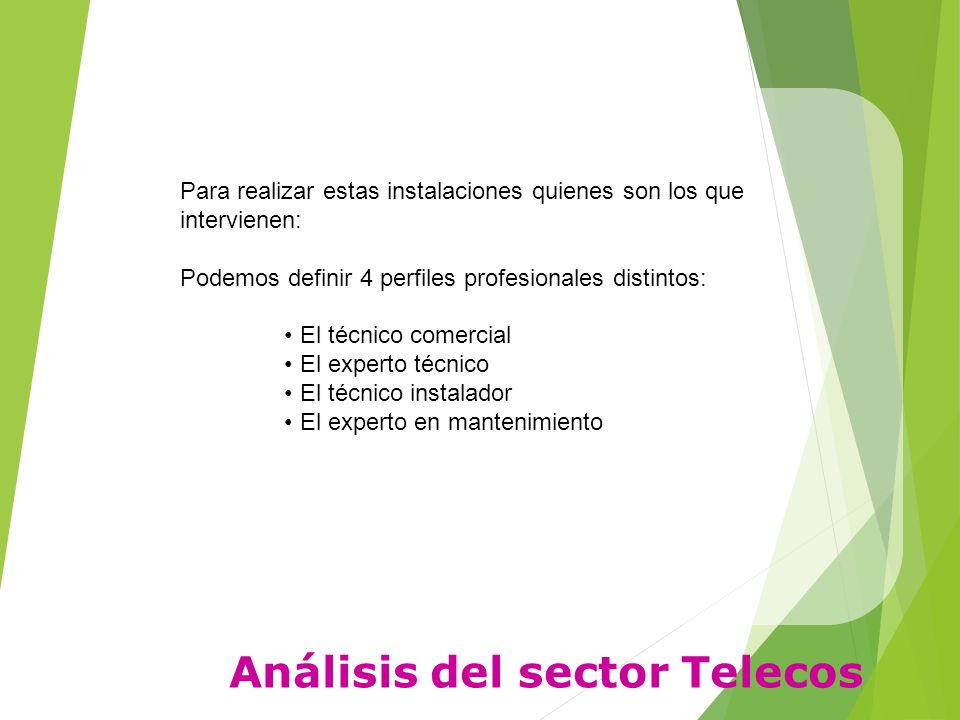 Para realizar estas instalaciones quienes son los que intervienen:

Podemos definir 4 perfiles profesionales distintos:

• El técnico comercial
• El experto técnico
• El técnico instalador
• El experto en mantenimiento

Análisis del sector Telecos